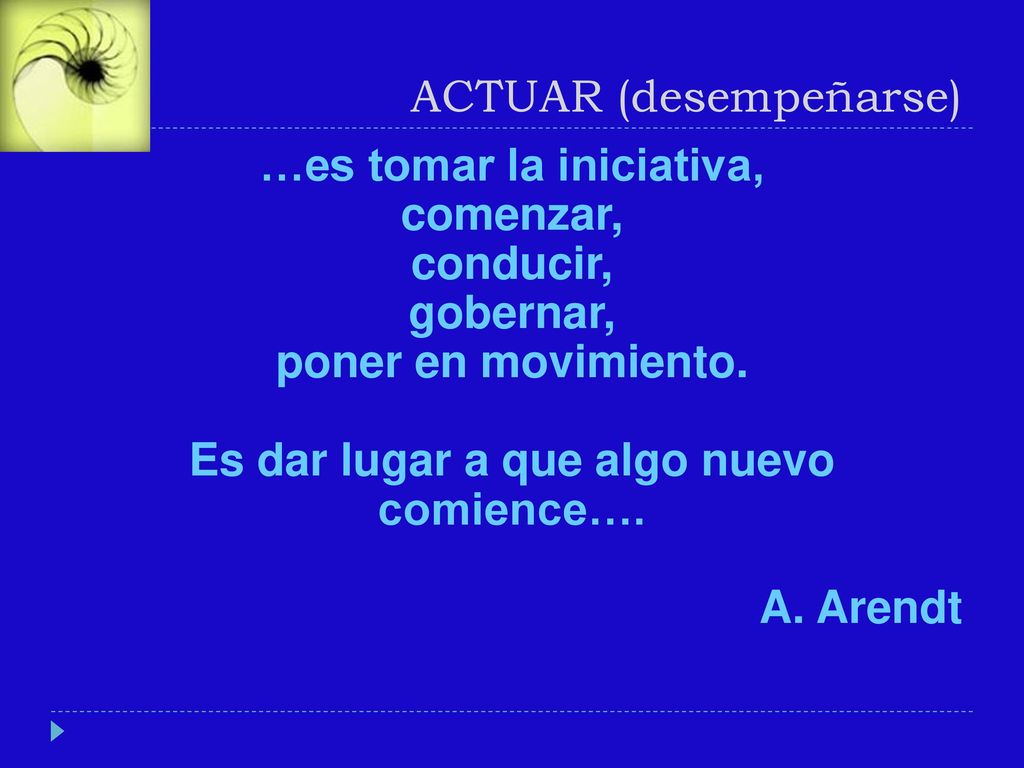 ACTUAR (desempeñarse)

…es tomar la iniciativa,
comenzar,
conducir,
gobernar,
poner en movimiento.

Es dar lugar a que algo nuevo comience….

A. Arendt